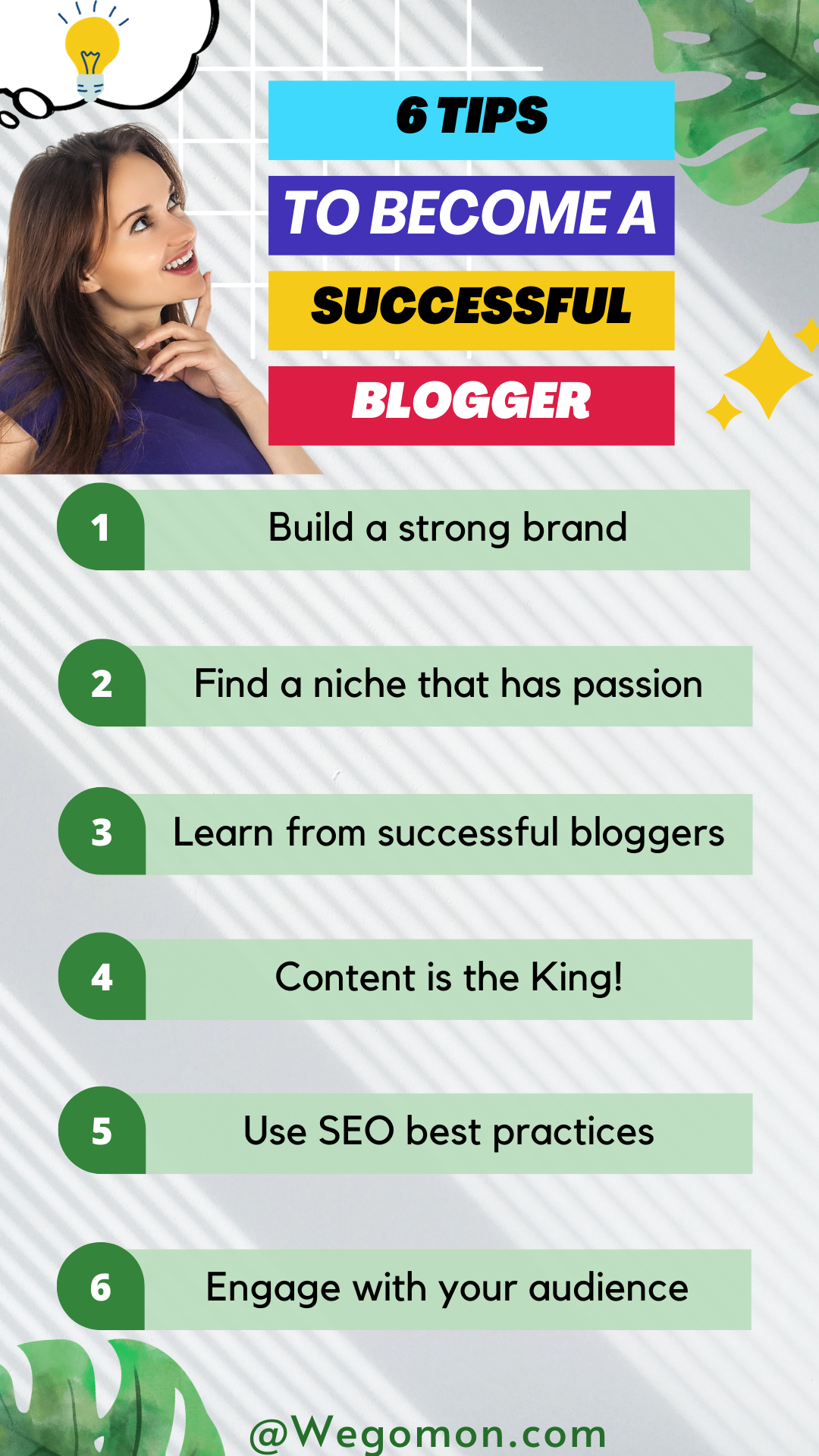 6 TIPS
TO BECOME A
SUCCESSFUL
BLOGGER

1 Build a strong brand

2 Find a niche that has passion

3 Learn from successful bloggers

4 Content is the King!

5 Use SEO best practices

6 Engage with your audience

@Wegomon.com